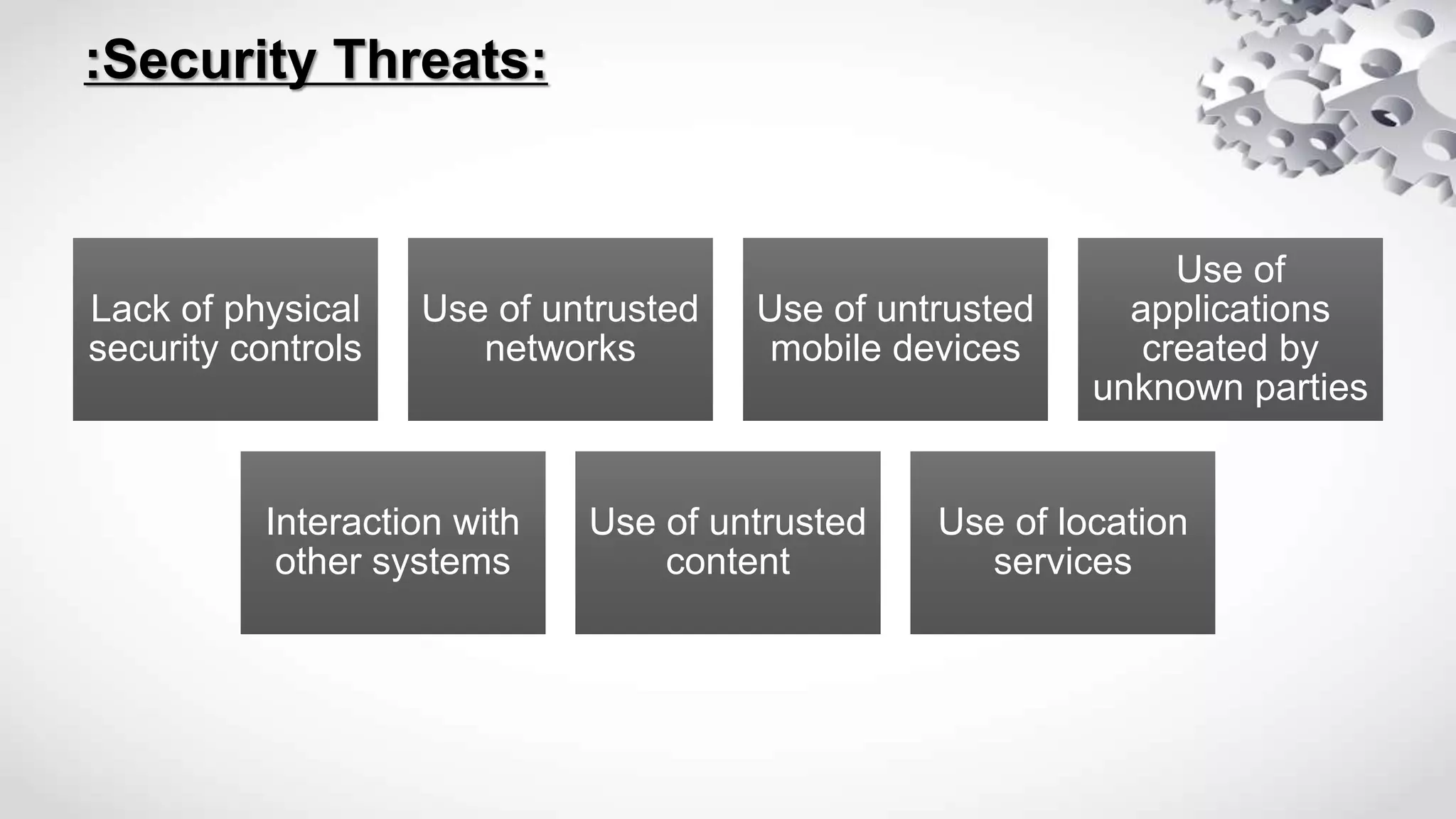 :Security Threats:

Lack of physical security controls

Use of untrusted networks

Use of untrusted mobile devices

Use of applications created by unknown parties

Interaction with other systems

Use of untrusted content

Use of location services